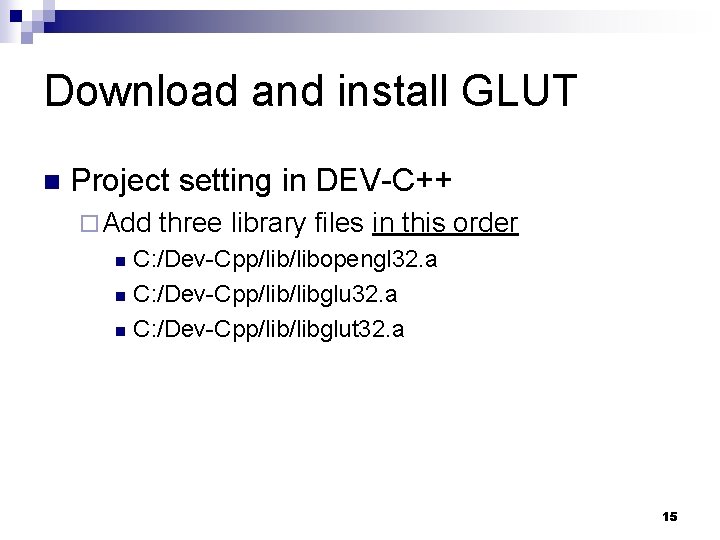 Download and install GLUT

Project setting in DEV-C++

Add three library files in this order

C:/Dev-Cpp/lib/libopengl32.a

C:/Dev-Cpp/lib/libglu32.a

C:/Dev-Cpp/lib/libglut32.a

15